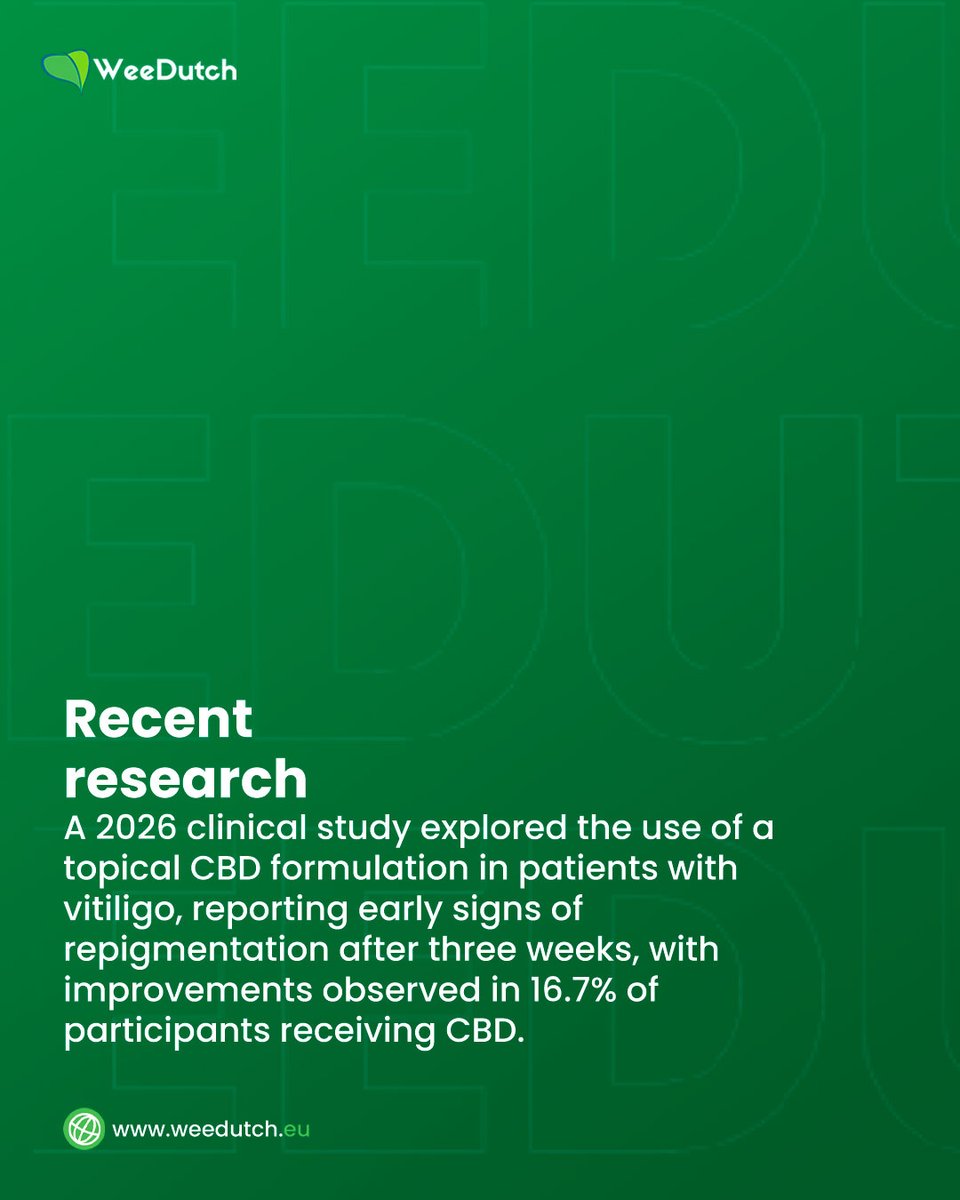 WeeDutch

Recent research

A 2026 clinical study explored the use of a topical CBD formulation in patients with vitiligo, reporting early signs of repigmentation after three weeks, with improvements observed in 16.7% of participants receiving CBD.

www.weedutch.eu